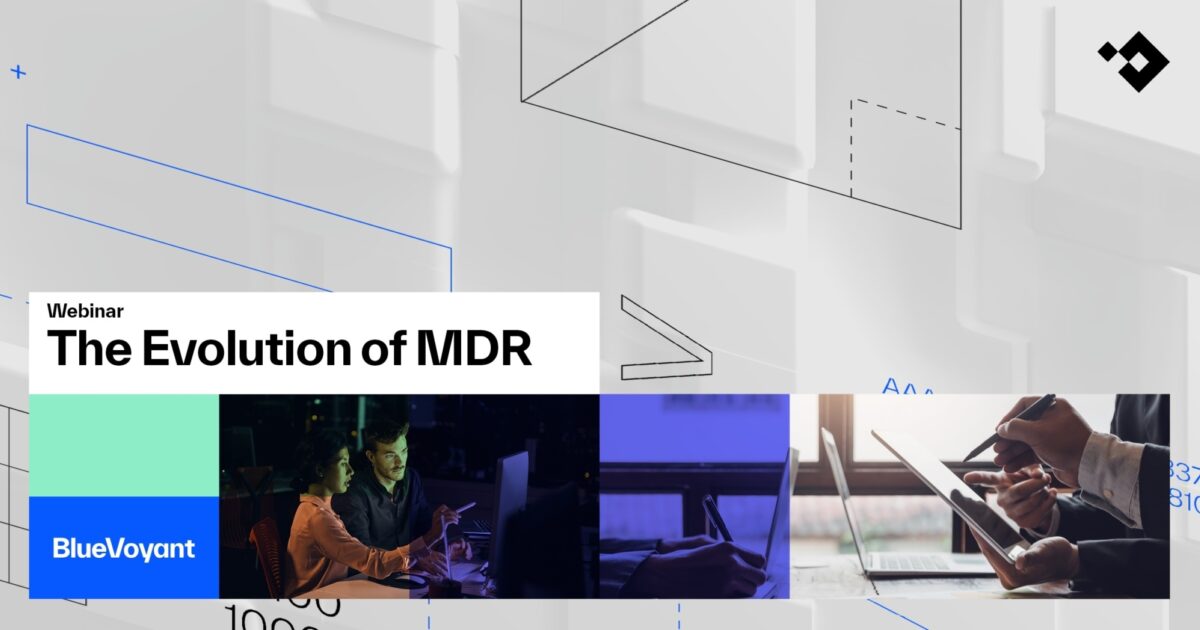 Webinar
The Evolution of MDR

BlueVoyant